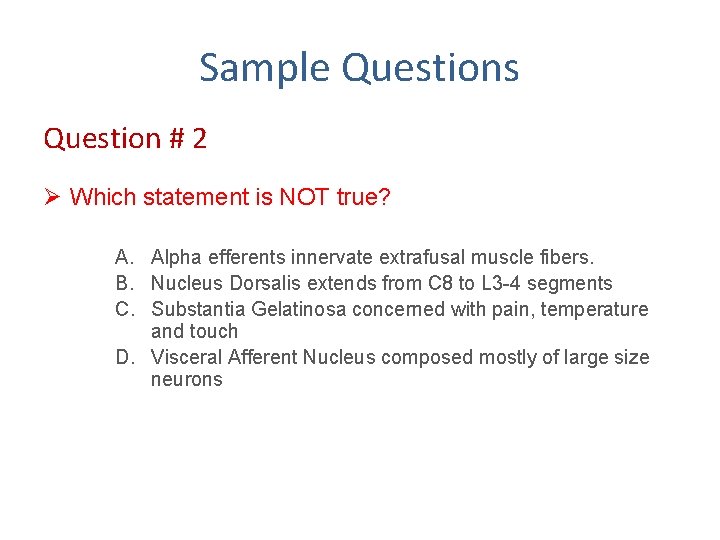 Sample Questions

Question # 2

➤ Which statement is NOT true?

A. Alpha efferents innervate extrafusal muscle fibers.
B. Nucleus Dorsalis extends from C8 to L3-4 segments
C. Substantia Gelatinosa concerned with pain, temperature and touch
D. Visceral Afferent Nucleus composed mostly of large size neurons